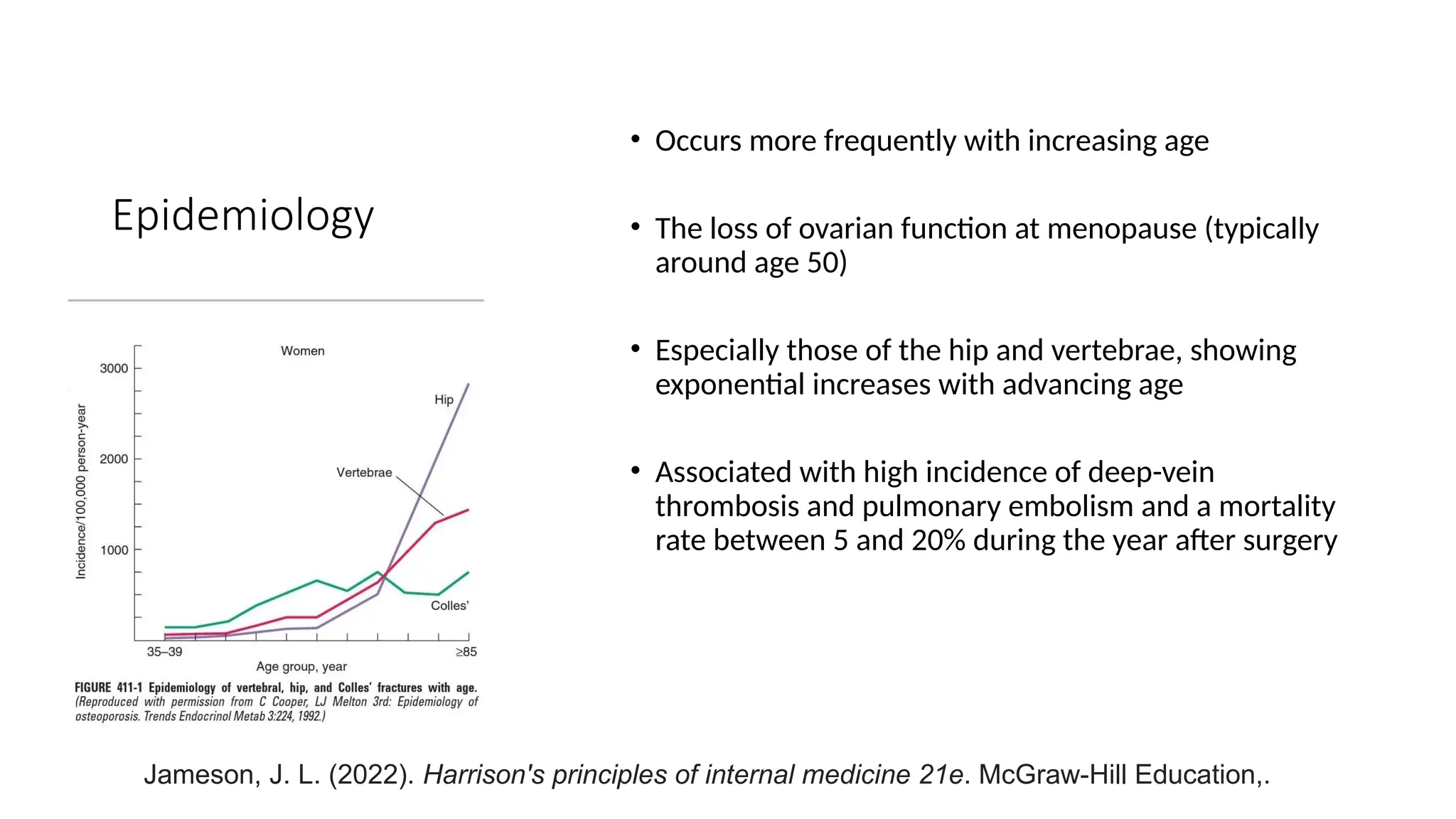 Epidemiology

Women

3000

2000

1000

Incidence/100,000 person-year

Hip

Vertebrae

Colles'

35–39

≥85

Age group, year

FIGURE 411-1 Epidemiology of vertebral, hip, and Colles' fractures with age. (Reproduced with permission from C Cooper, LJ Melton 3rd: Epidemiology of osteoporosis. Trends Endocrinol Metab 3:224, 1992.)

• Occurs more frequently with increasing age

• The loss of ovarian function at menopause (typically around age 50)

• Especially those of the hip and vertebrae, showing exponential increases with advancing age

• Associated with high incidence of deep-vein thrombosis and pulmonary embolism and a mortality rate between 5 and 20% during the year after surgery

Jameson, J. L. (2022). Harrison's principles of internal medicine 21e. McGraw-Hill Education,.